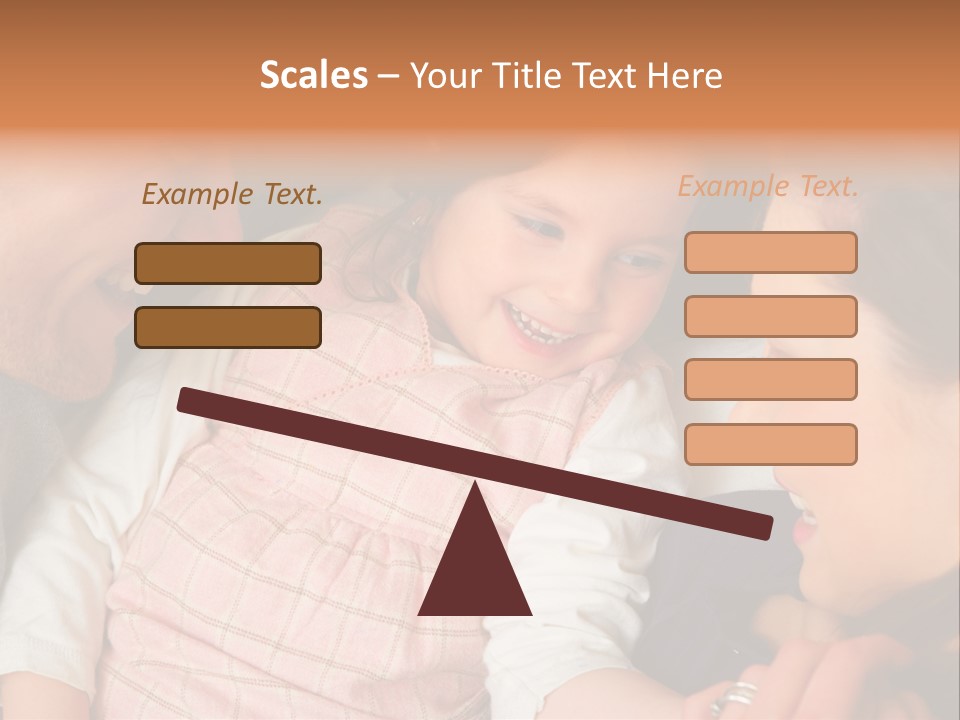 Scales – Your Title Text Here

Example Text.

Example Text.